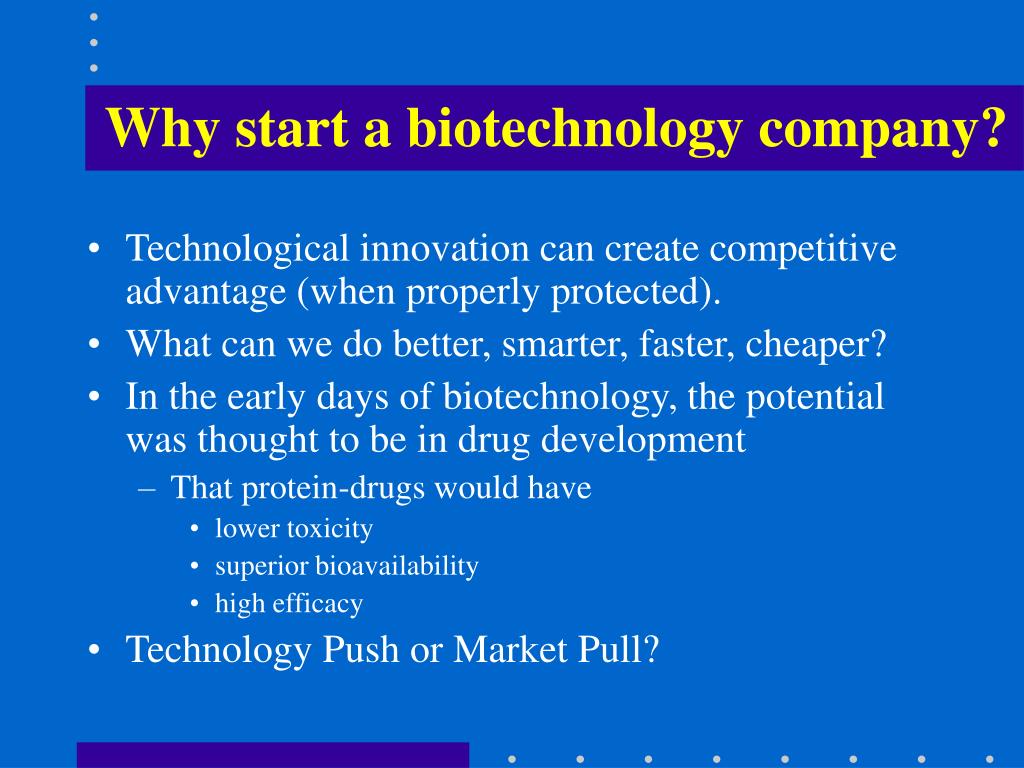 Why start a biotechnology company?

• Technological innovation can create competitive advantage (when properly protected).
• What can we do better, smarter, faster, cheaper?
• In the early days of biotechnology, the potential was thought to be in drug development
 – That protein-drugs would have
  • lower toxicity
  • superior bioavailability
  • high efficacy
• Technology Push or Market Pull?